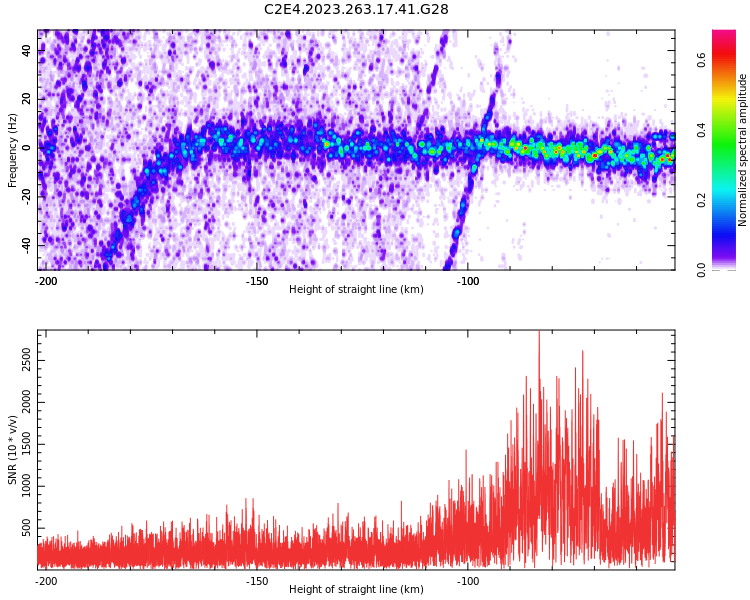 C2E4.2023.263.17.41.G28

Frequency (Hz)

40
20
0
-20
-40

-200
-150
-100

Height of straight line (km)

Normalized spectral amplitude

0.0
0.2
0.4
0.6

SNR (10 * v/v)

2500
2000
1500
1000
500

-200
-150
-100

Height of straight line (km)